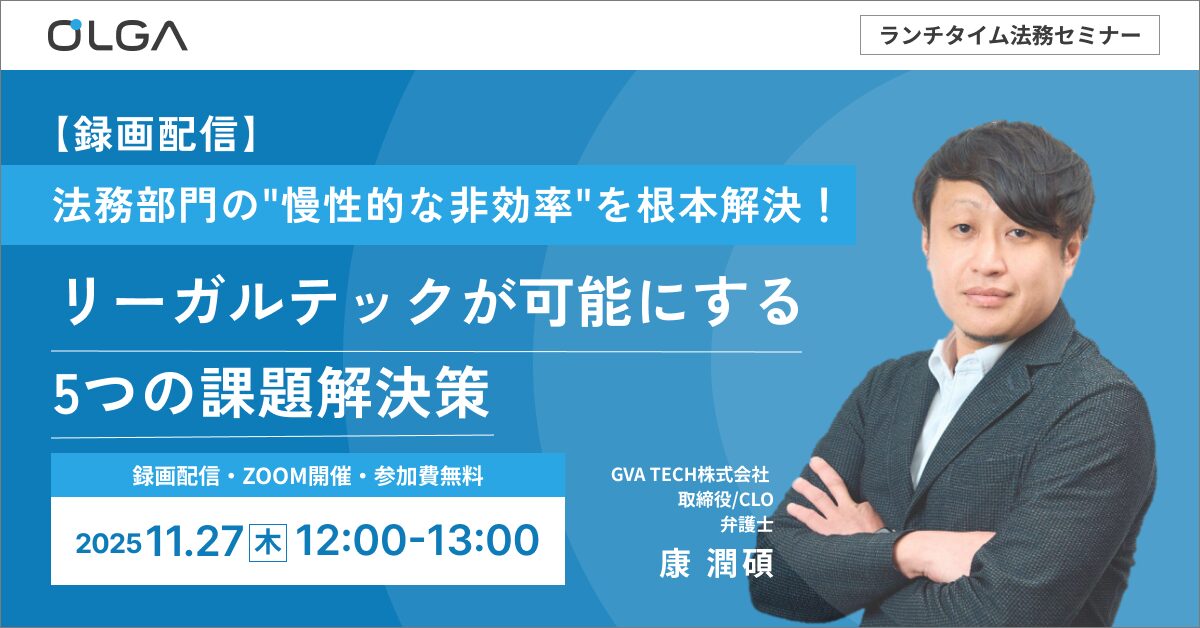 OLGA

ランチタイム法務セミナー

【録画配信】

法務部門の"慢性的な非効率"を根本解決！

リーガルテックが可能にする

5つの課題解決策

録画配信・ZOOM開催・参加費無料

2025 11.27 木 12:00-13:00

GVA TECH株式会社
取締役/CLO
弁護士
康 潤碩